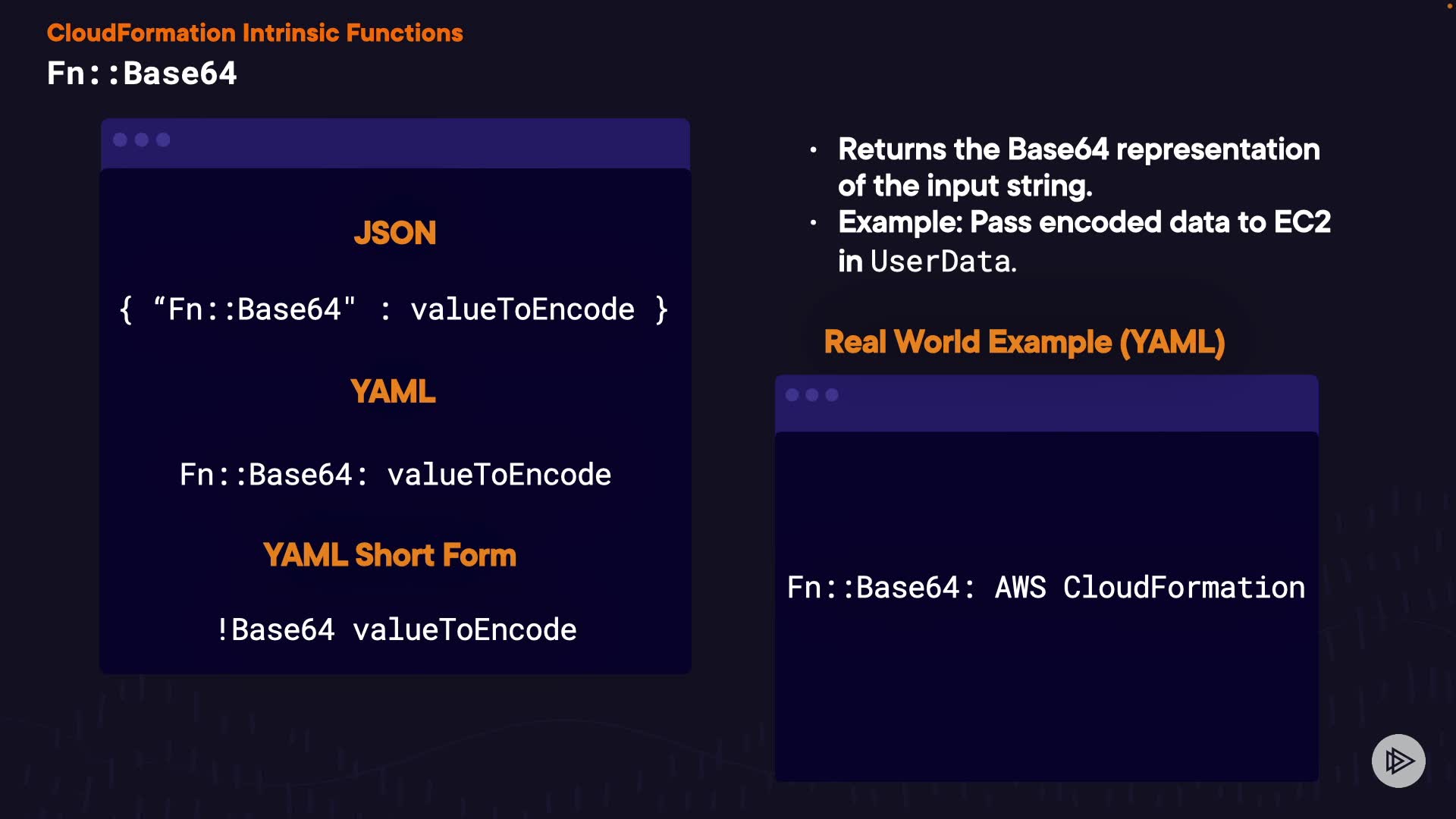 CloudFormation Intrinsic Functions

Fn::Base64

JSON

{ “Fn::Base64" : valueToEncode }

YAML

Fn::Base64: valueToEncode

YAML Short Form

!Base64 valueToEncode

• Returns the Base64 representation of the input string.
• Example: Pass encoded data to EC2 in UserData.

Real World Example (YAML)

Fn::Base64: AWS CloudFormation